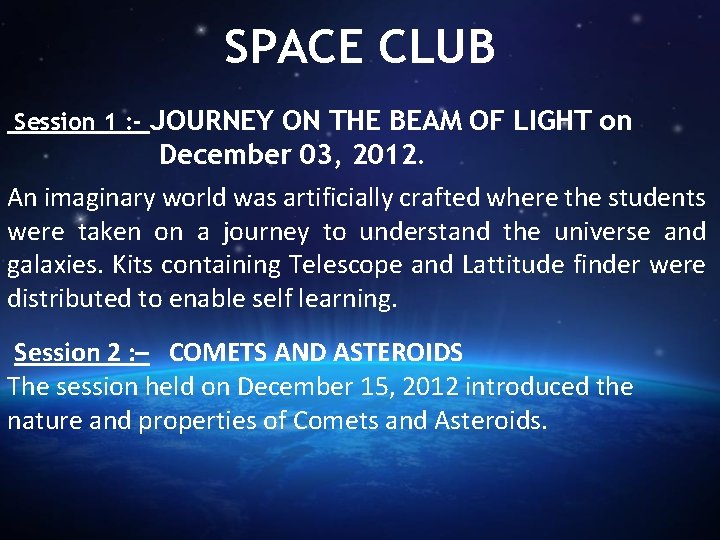 SPACE CLUB

Session 1 :- JOURNEY ON THE BEAM OF LIGHT on December 03, 2012.

An imaginary world was artificially crafted where the students were taken on a journey to understand the universe and galaxies. Kits containing Telescope and Lattitude finder were distributed to enable self learning.

Session 2 :– COMETS AND ASTEROIDS
The session held on December 15, 2012 introduced the nature and properties of Comets and Asteroids.